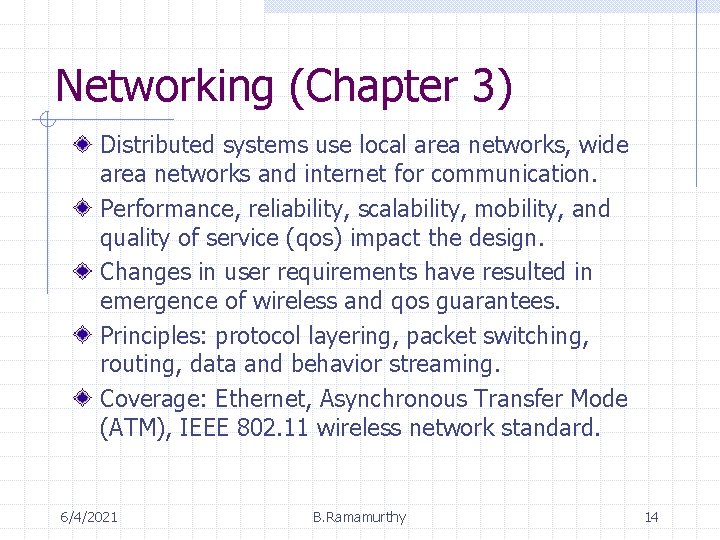 Networking (Chapter 3)

Distributed systems use local area networks, wide area networks and internet for communication.

Performance, reliability, scalability, mobility, and quality of service (qos) impact the design.

Changes in user requirements have resulted in emergence of wireless and qos guarantees.

Principles: protocol layering, packet switching, routing, data and behavior streaming.

Coverage: Ethernet, Asynchronous Transfer Mode (ATM), IEEE 802.11 wireless network standard.

6/4/2021 B.Ramamurthy 14